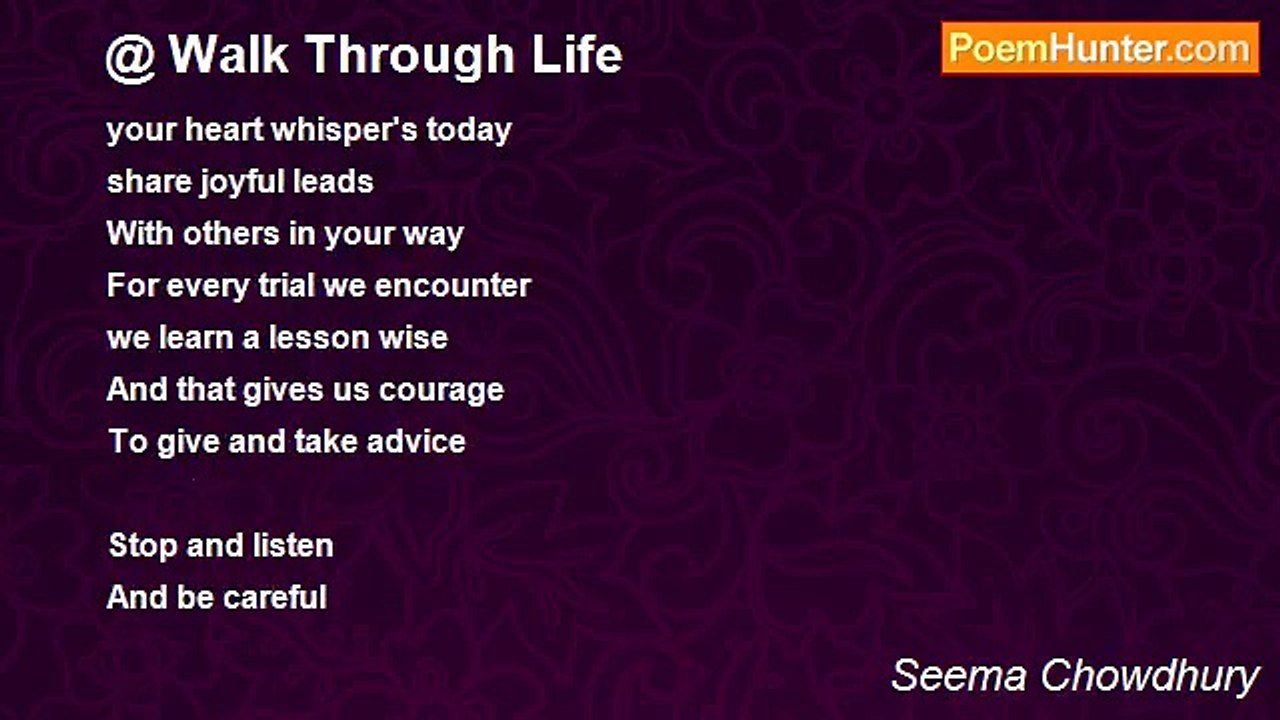 @ Walk Through Life

PoemHunter.com

your heart whisper's today
share joyful leads
With others in your way
For every trial we encounter
we learn a lesson wise
And that gives us courage
To give and take advice

Stop and listen
And be careful

Seema Chowdhury